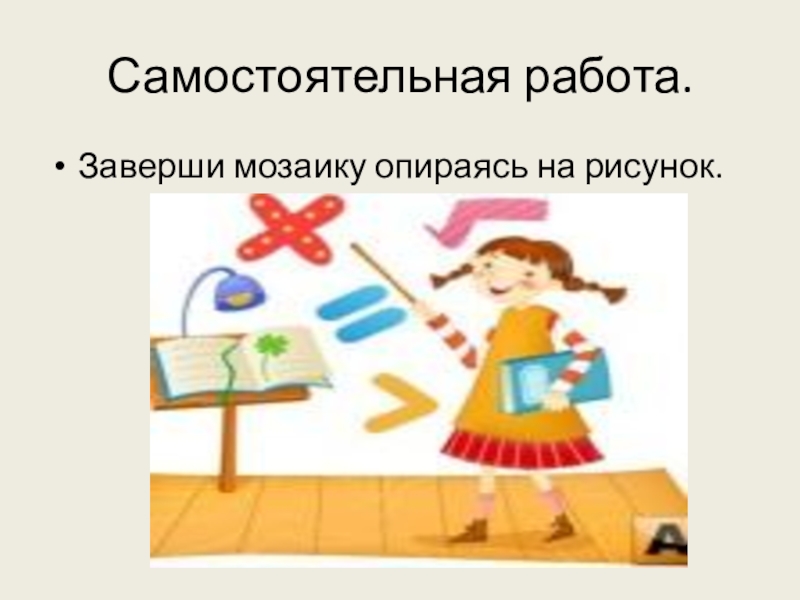 Самостоятельная работа.

• Заверши мозаику опираясь на рисунок.

A